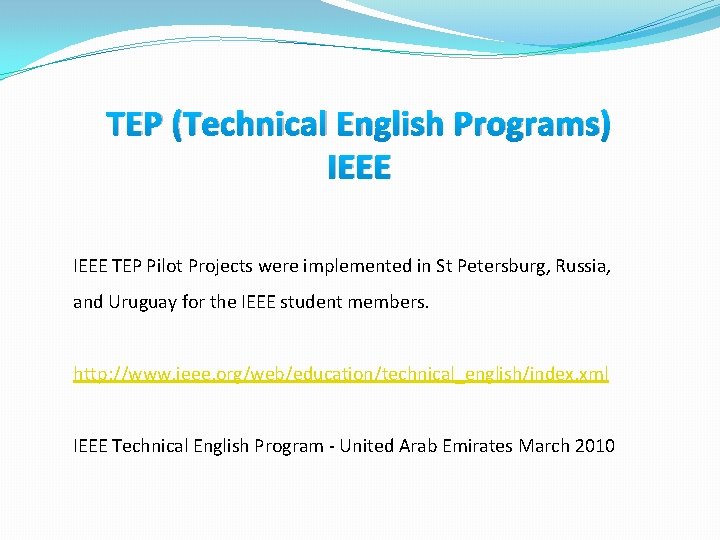 TEP (Technical English Programs)
IEEE

IEEE TEP Pilot Projects were implemented in St Petersburg, Russia, and Uruguay for the IEEE student members.

http://www.ieee.org/web/education/technical_english/index.xml

IEEE Technical English Program - United Arab Emirates March 2010